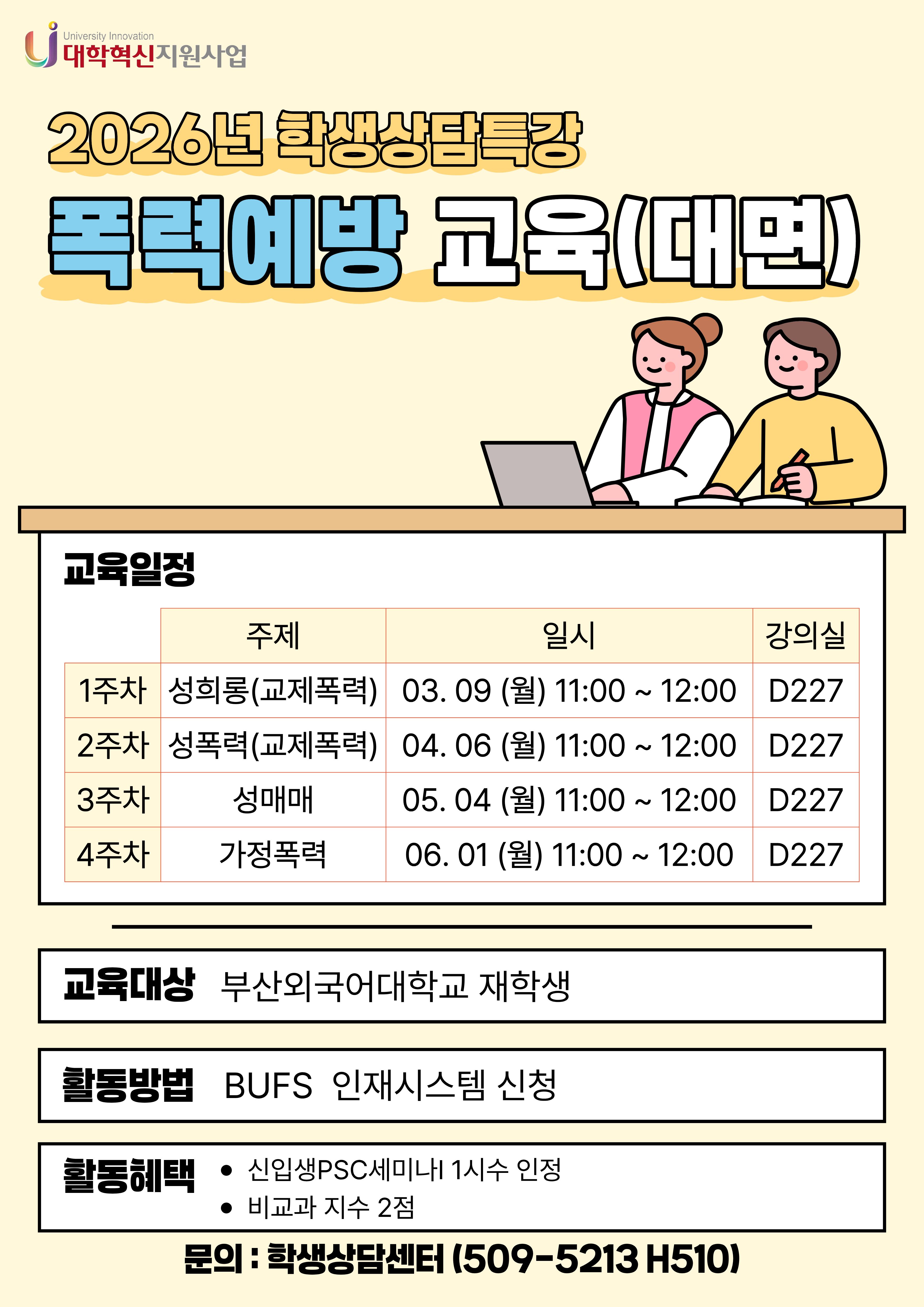 University Innovation
대학혁신지원사업

2026년 학생상담특강

폭력예방 교육(대면)

교육일정

| | 주제 | 일시 | 강의실 |
|---|---|---|---|
| 1주차 | 성희롱(교제폭력) | 03. 09 (월) 11:00 ~ 12:00 | D227 |
| 2주차 | 성폭력(교제폭력) | 04. 06 (월) 11:00 ~ 12:00 | D227 |
| 3주차 | 성매매 | 05. 04 (월) 11:00 ~ 12:00 | D227 |
| 4주차 | 가정폭력 | 06. 01 (월) 11:00 ~ 12:00 | D227 |

교육대상 부산외국어대학교 재학생

활동방법 BUFS 인재시스템 신청

활동혜택
• 신입생PSC세미나I 1시수 인정
• 비교과 지수 2점

문의 : 학생상담센터 (509-5213 H510)